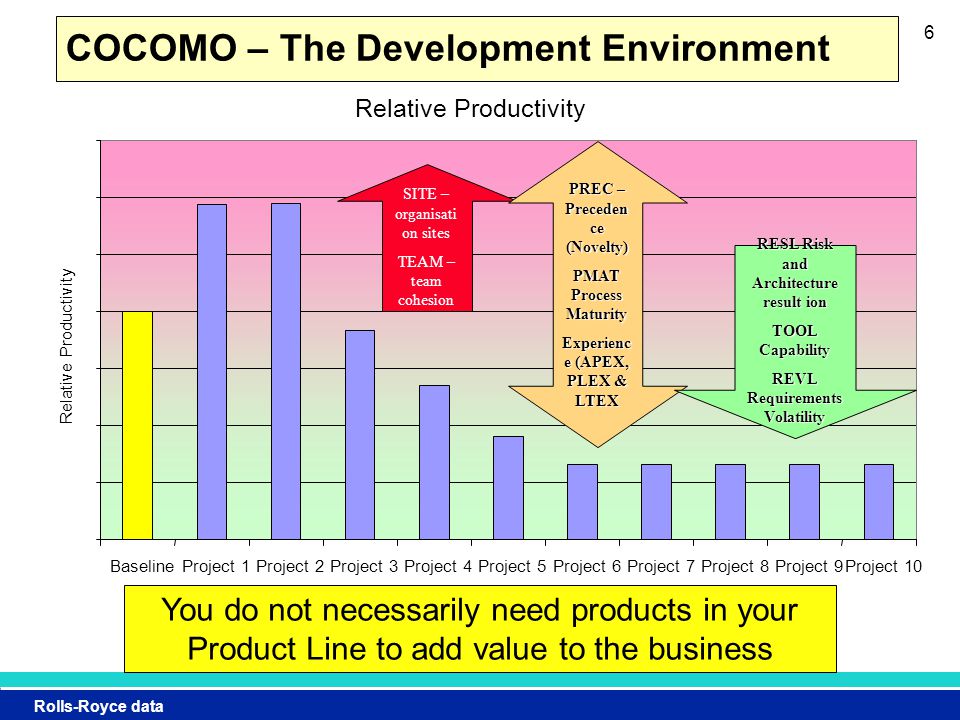 COCOMO – The Development Environment

6

Relative Productivity

Relative Productivity

SITE – organisation sites

TEAM – team cohesion

PREC – Precedence (Novelty)

PMAT Process Maturity

Experience (APEX, PLEX & LTEX

RESL Risk and Architecture result ion

TOOL Capability

REVL Requirements Volatility

Baseline Project 1 Project 2 Project 3 Project 4 Project 5 Project 6 Project 7 Project 8 Project 9 Project 10

You do not necessarily need products in your Product Line to add value to the business

Rolls-Royce data